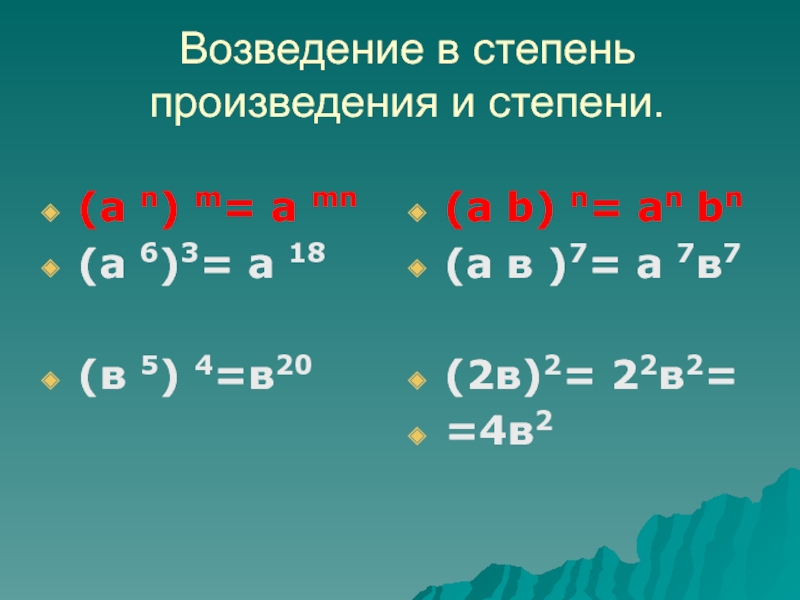 Возведение в степень произведения и степени.

$(a^n)^m = a^{mn}$

$(a^6)^3 = a^{18}$

$(в^5)^4 = в^{20}$

$(a b)^n = a^n b^n$

$(a в)^7 = a^7 в^7$

$(2в)^2 = 2^2 в^2 =$

$= 4в^2$